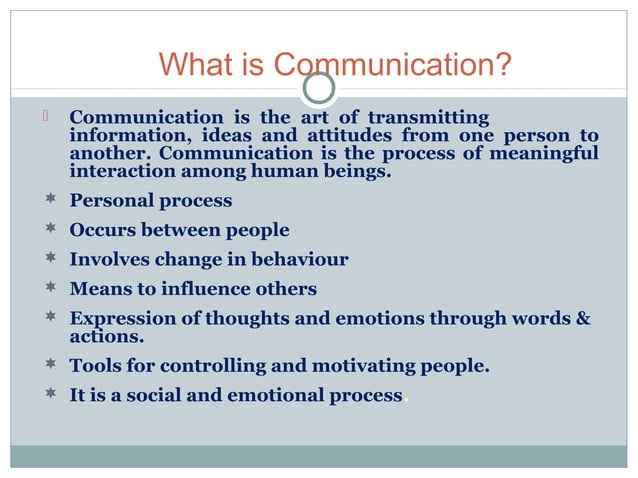 What is Communication?

Communication is the art of transmitting information, ideas and attitudes from one person to another. Communication is the process of meaningful interaction among human beings.

* Personal process
* Occurs between people
* Involves change in behaviour
* Means to influence others
* Expression of thoughts and emotions through words & actions.
* Tools for controlling and motivating people.
* It is a social and emotional process.